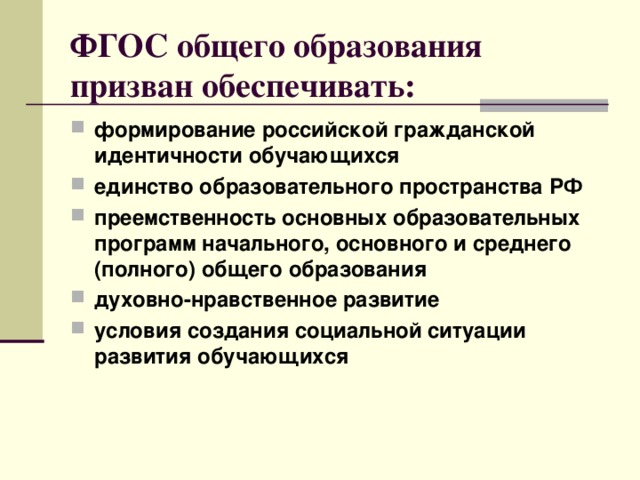 ФГОС общего образования призван обеспечивать:

- формирование российской гражданской идентичности обучающихся
- единство образовательного пространства РФ
- преемственность основных образовательных программ начального, основного и среднего (полного) общего образования
- духовно-нравственное развитие
- условия создания социальной ситуации развития обучающихся